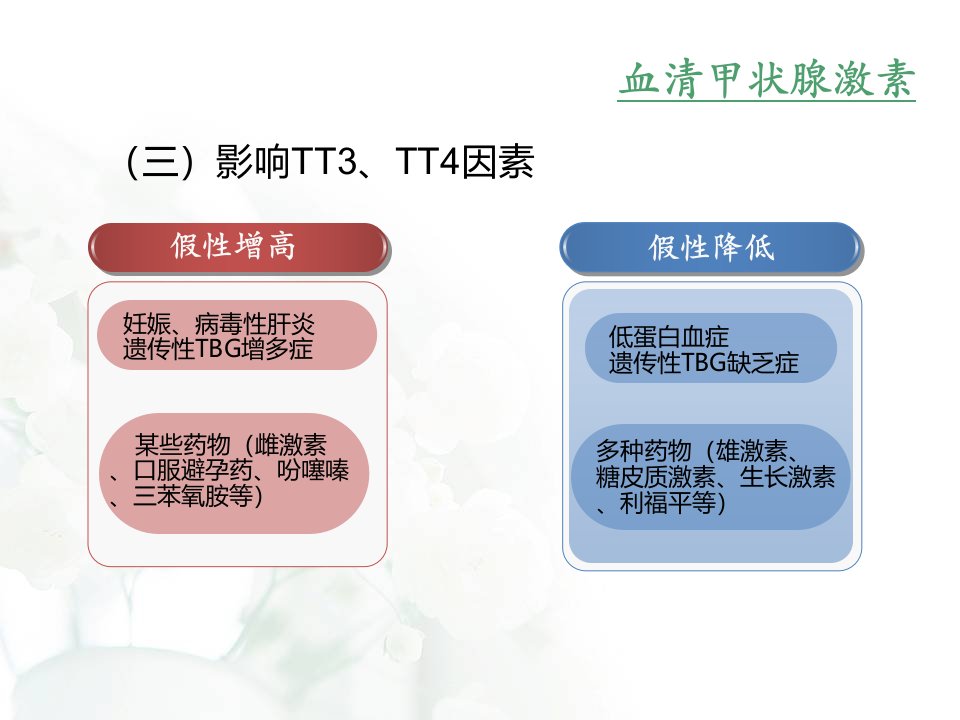 血清甲状腺激素

（三）影响TT3、TT4因素

假性增高

妊娠、病毒性肝炎
遗传性TBG增多症

某些药物（雌激素、口服避孕药、吩噻嗪、三苯氧胺等）

假性降低

低蛋白血症
遗传性TBG缺乏症

多种药物（雄激素、糖皮质激素、生长激素、利福平等）